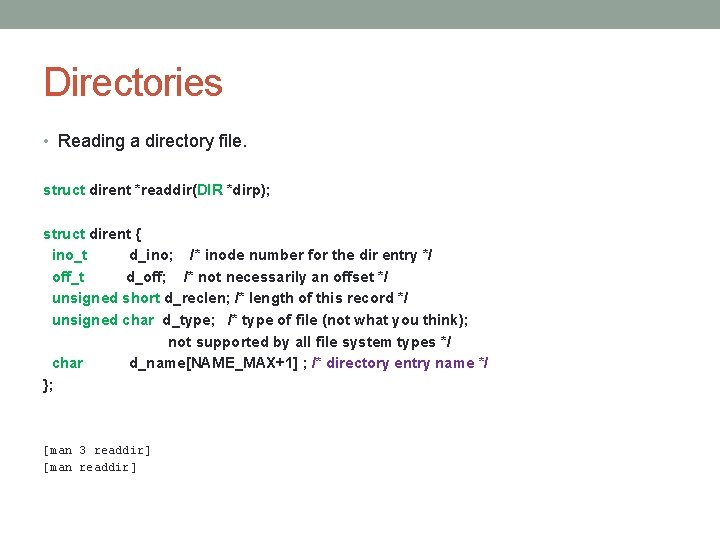 Directories

• Reading a directory file.

struct dirent *readdir(DIR *dirp);

struct dirent {
ino_t d_ino; /* inode number for the dir entry */
off_t d_off; /* not necessarily an offset */
unsigned short d_reclen; /* length of this record */
unsigned char d_type; /* type of file (not what you think); not supported by all file system types */
char d_name[NAME_MAX+1] ; /* directory entry name */
};

[man 3 readdir]
[man readdir]